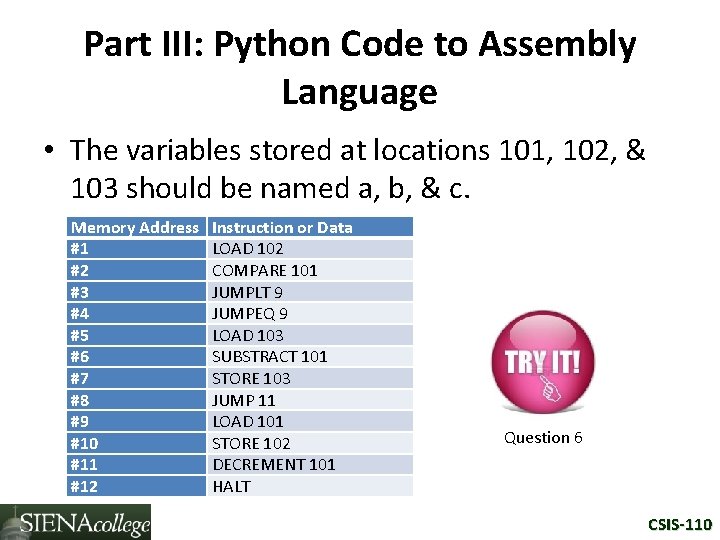 Part III: Python Code to Assembly Language

• The variables stored at locations 101, 102, & 103 should be named a, b, & c.

| Memory Address | Instruction or Data |
|---|---|
| #1 | LOAD 102 |
| #2 | COMPARE 101 |
| #3 | JUMPLT 9 |
| #4 | JUMPEQ 9 |
| #5 | LOAD 103 |
| #6 | SUBSTRACT 101 |
| #7 | STORE 103 |
| #8 | JUMP 11 |
| #9 | LOAD 101 |
| #10 | STORE 102 |
| #11 | DECREMENT 101 |
| #12 | HALT |

TRY IT!

Question 6

SIENAcollege

CSIS-110